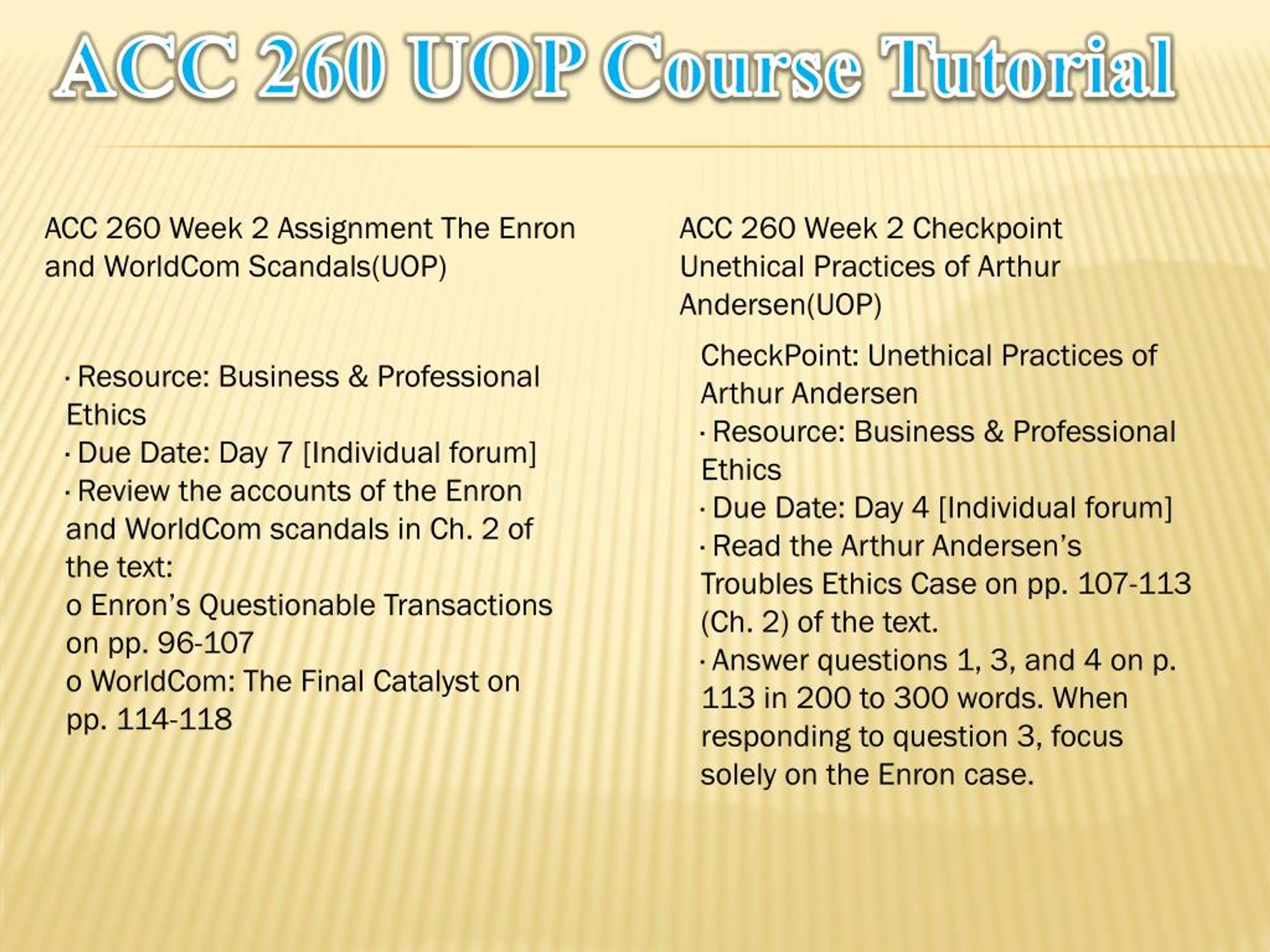 ACC 260 UOP Course Tutorial

ACC 260 Week 2 Assignment The Enron and WorldCom Scandals(UOP)

· Resource: Business & Professional Ethics
· Due Date: Day 7 [Individual forum]
· Review the accounts of the Enron and WorldCom scandals in Ch. 2 of the text:
o Enron's Questionable Transactions on pp. 96-107
o WorldCom: The Final Catalyst on pp. 114-118

ACC 260 Week 2 Checkpoint Unethical Practices of Arthur Andersen(UOP)

CheckPoint: Unethical Practices of Arthur Andersen
· Resource: Business & Professional Ethics
· Due Date: Day 4 [Individual forum]
· Read the Arthur Andersen's Troubles Ethics Case on pp. 107-113 (Ch. 2) of the text.
· Answer questions 1, 3, and 4 on p. 113 in 200 to 300 words. When responding to question 3, focus solely on the Enron case.